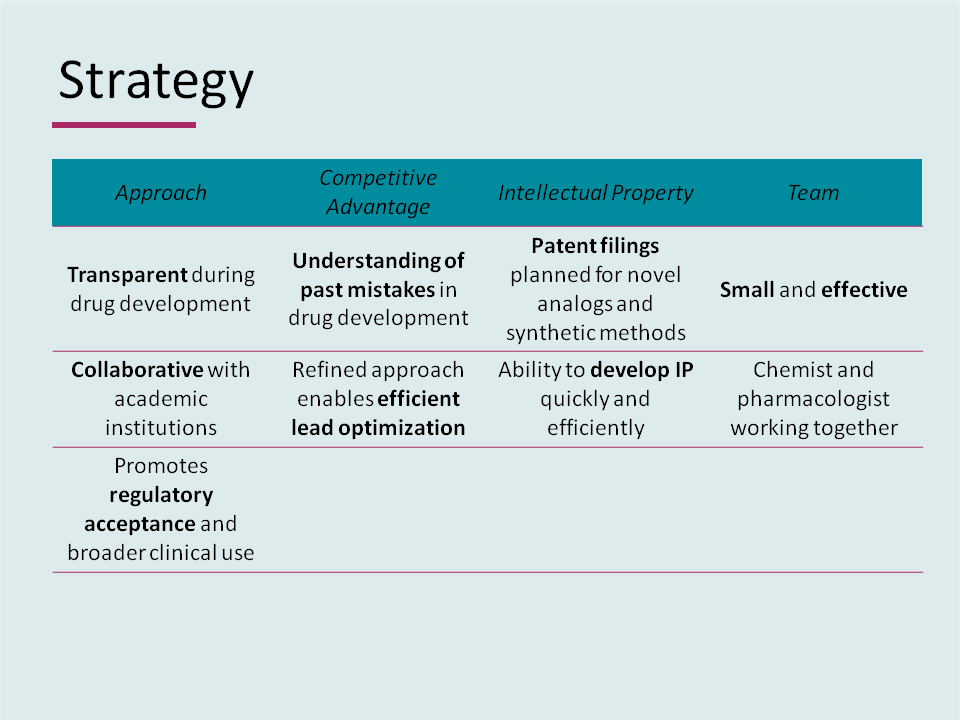 Strategy

| Approach | Competitive Advantage | Intellectual Property | Team |
|---|---|---|---|
| Transparent during drug development | Understanding of past mistakes in drug development | Patent filings planned for novel analogs and synthetic methods | Small and effective |
| Collaborative with academic institutions | Refined approach enables efficient lead optimization | Ability to develop IP quickly and efficiently | Chemist and pharmacologist working together |
| Promotes regulatory acceptance and broader clinical use | | | |